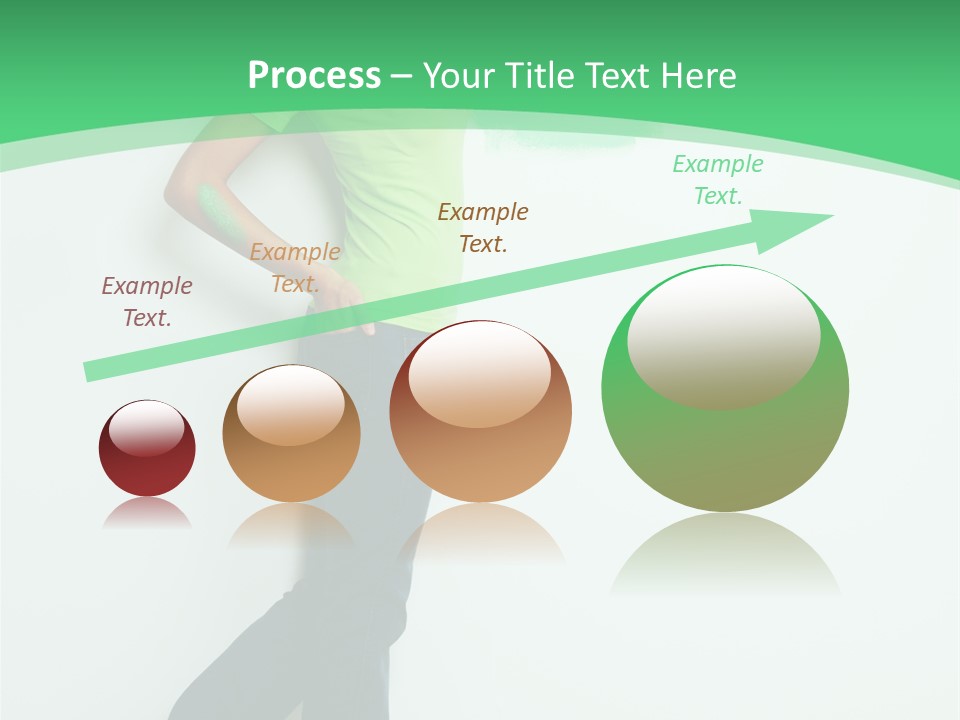 Process – Your Title Text Here

Example Text.

Example Text.

Example Text.

Example Text.